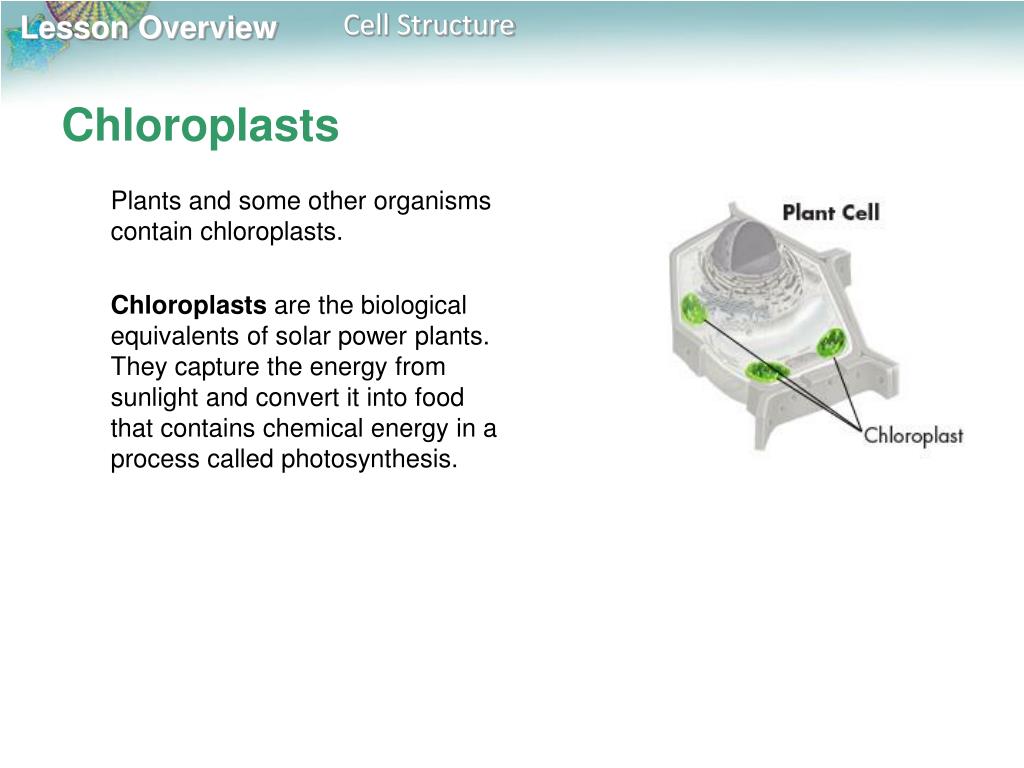 Lesson Overview Cell Structure

Chloroplasts

Plants and some other organisms contain chloroplasts.

Chloroplasts are the biological equivalents of solar power plants. They capture the energy from sunlight and convert it into food that contains chemical energy in a process called photosynthesis.

Plant Cell

Chloroplast